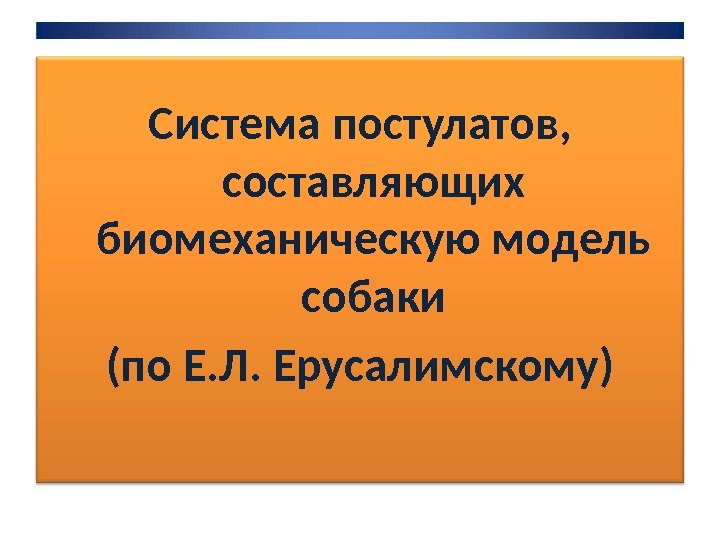 Система постулатов, составляющих биомеханическую модель собаки

(по Е.Л. Ерусалимскому)